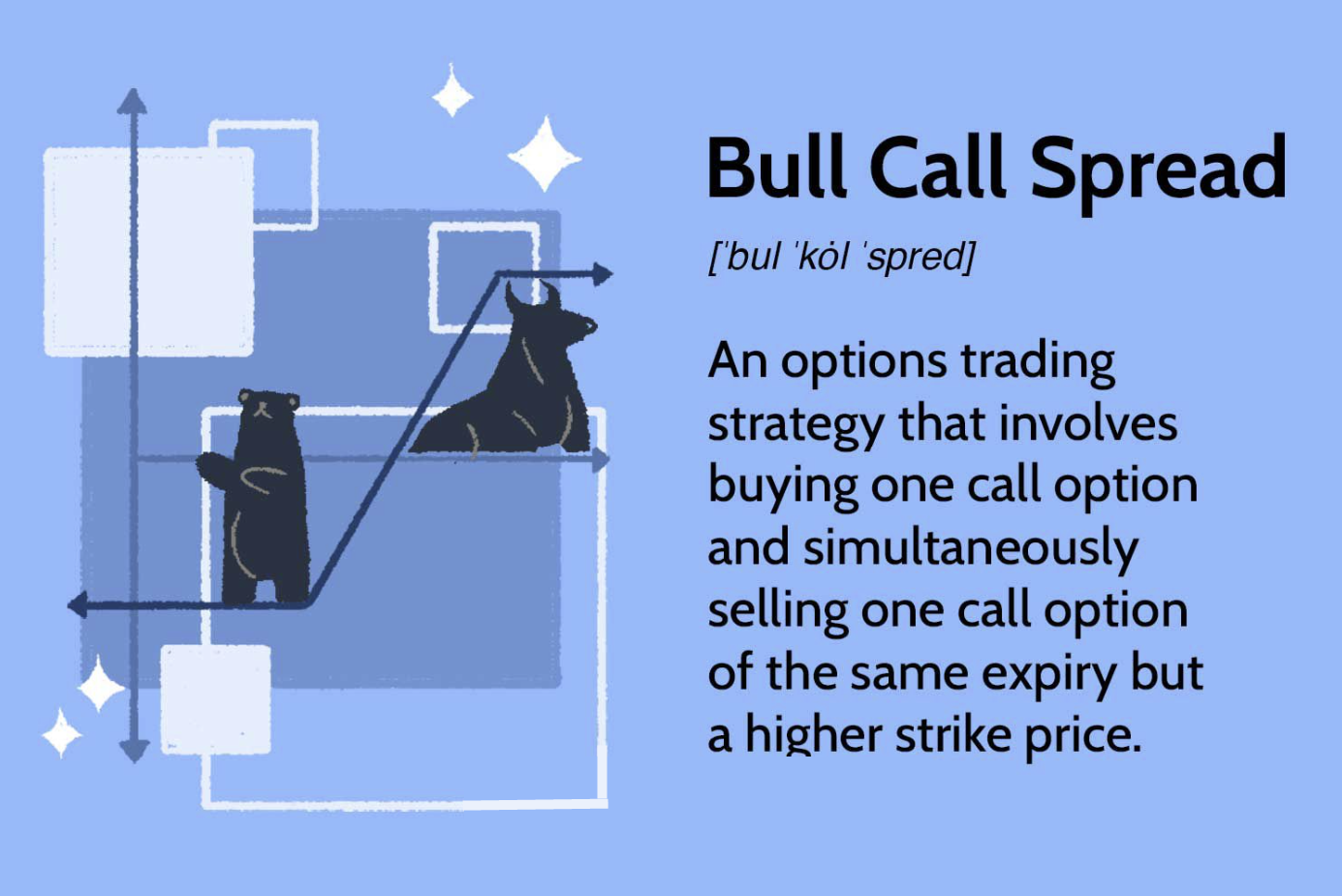 Bull Call Spread

[ˈbul ˈkȯl ˈspred]

An options trading strategy that involves buying one call option and simultaneously selling one call option of the same expiry but a higher strike price.